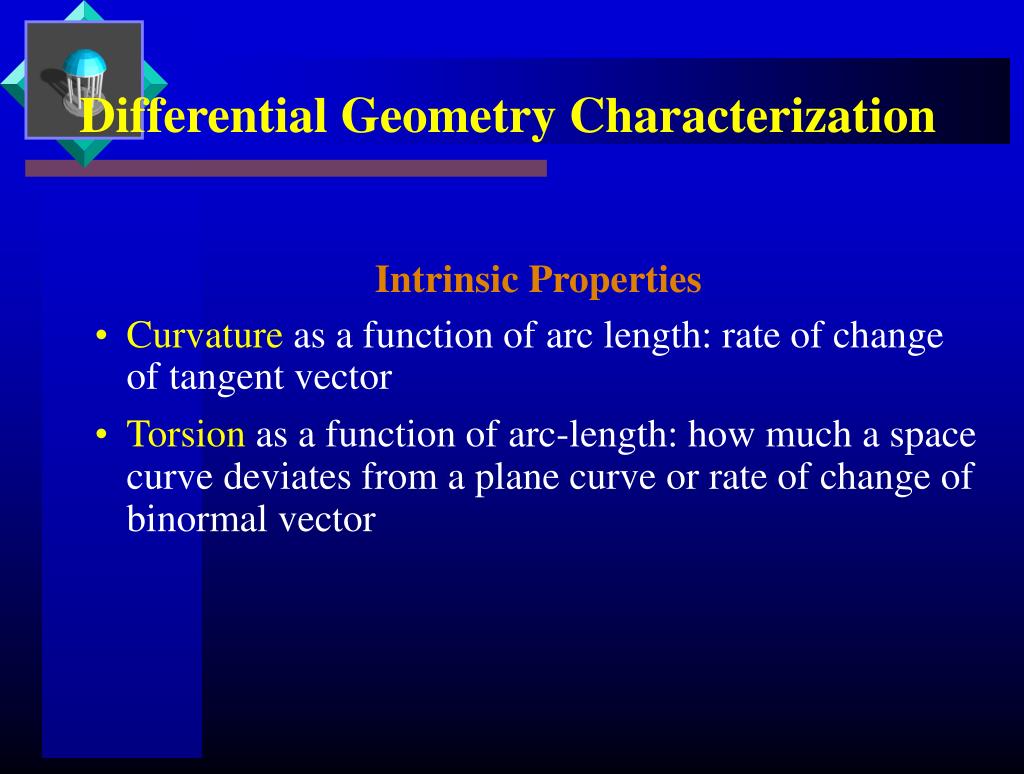 Differential Geometry Characterization

Intrinsic Properties

• Curvature as a function of arc length: rate of change of tangent vector

• Torsion as a function of arc-length: how much a space curve deviates from a plane curve or rate of change of binormal vector